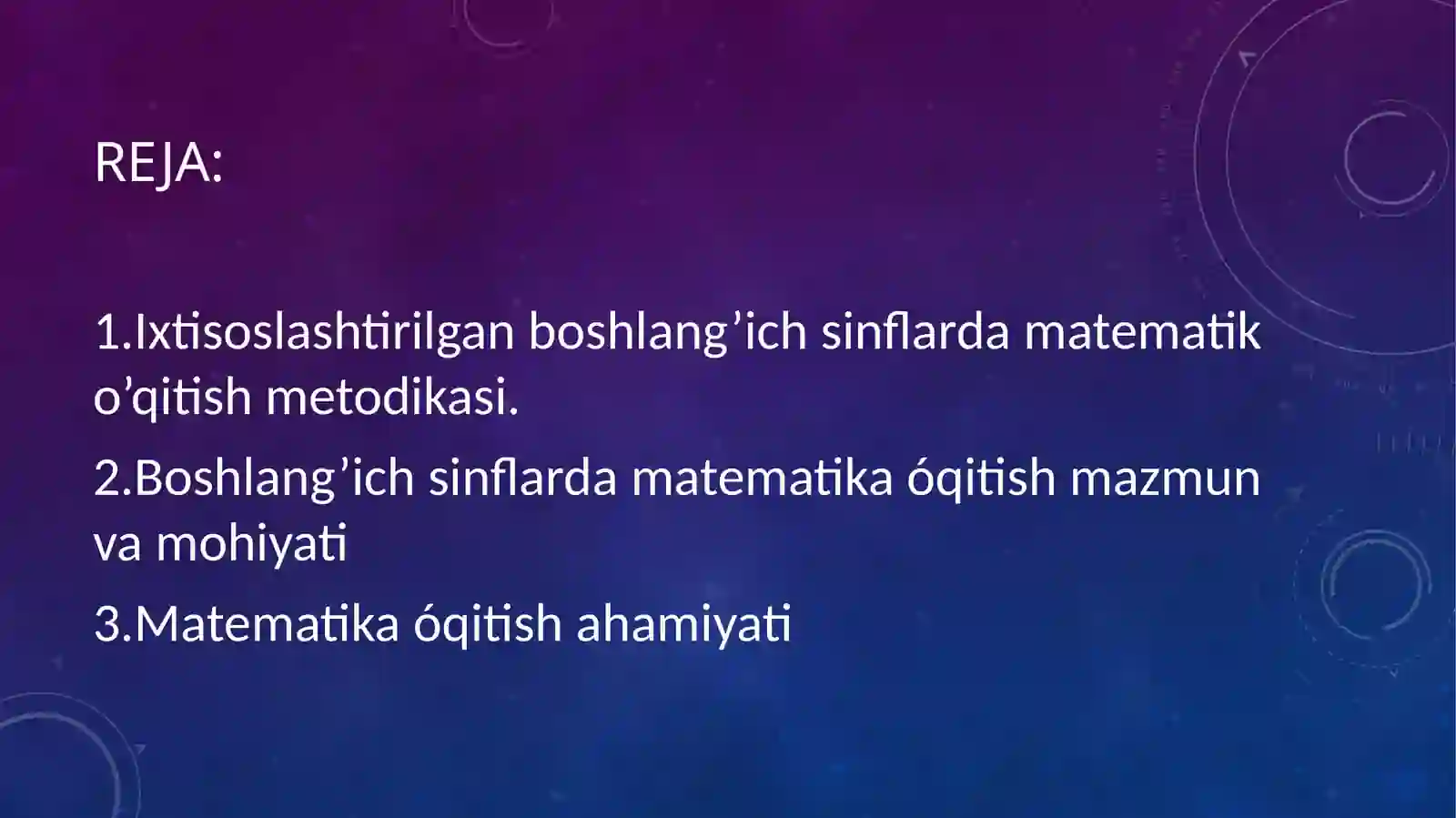 REJA:

1.Ixtisoslashtirilgan boshlang’ich sinflarda matematik o’qitish metodikasi.

2.Boshlang’ich sinflarda matematika óqitish mazmun va mohiyati

3.Matematika óqitish ahamiyati